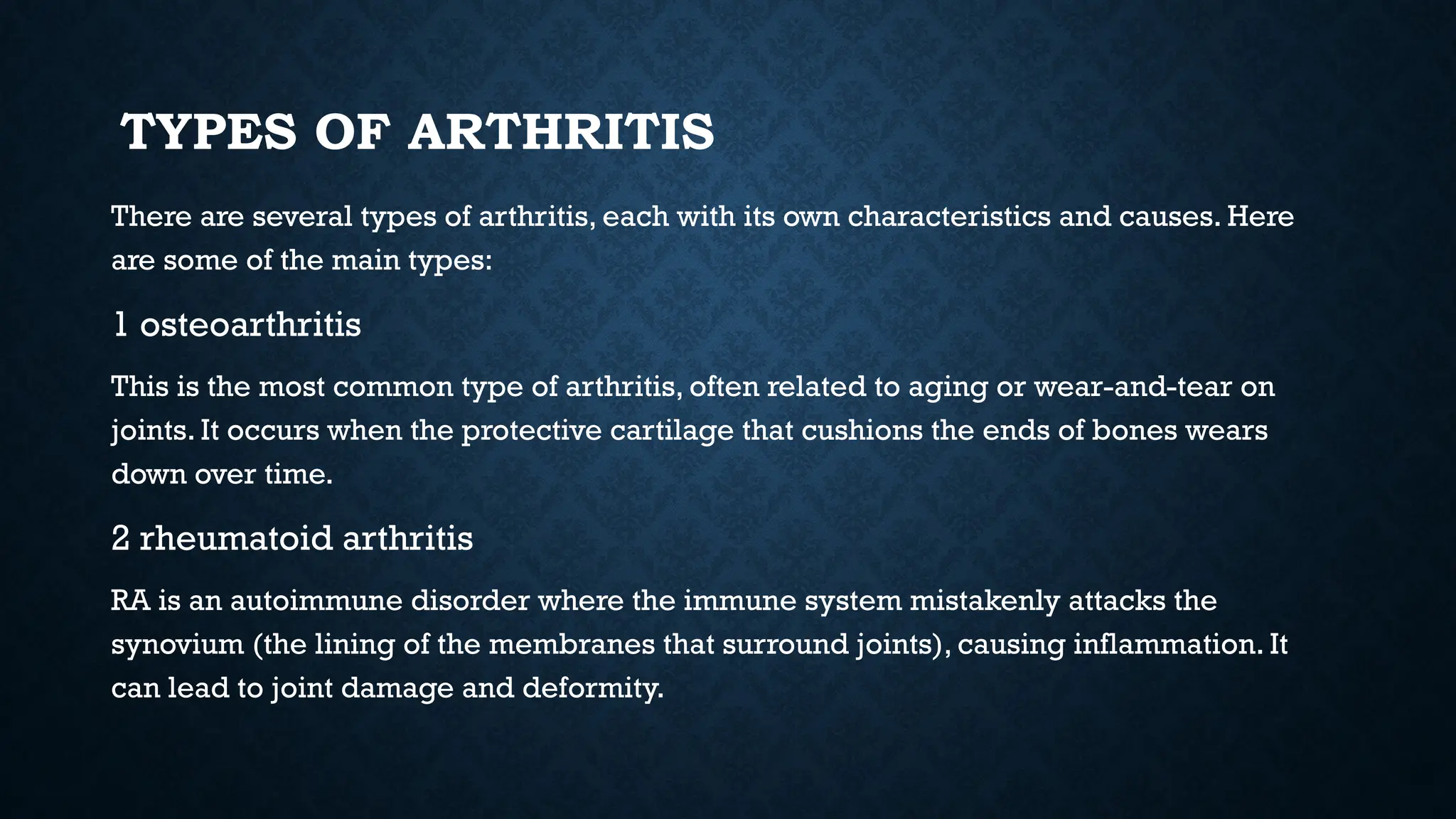 TYPES OF ARTHRITIS

There are several types of arthritis, each with its own characteristics and causes. Here are some of the main types:

1 osteoarthritis

This is the most common type of arthritis, often related to aging or wear-and-tear on joints. It occurs when the protective cartilage that cushions the ends of bones wears down over time.

2 rheumatoid arthritis

RA is an autoimmune disorder where the immune system mistakenly attacks the synovium (the lining of the membranes that surround joints), causing inflammation. It can lead to joint damage and deformity.